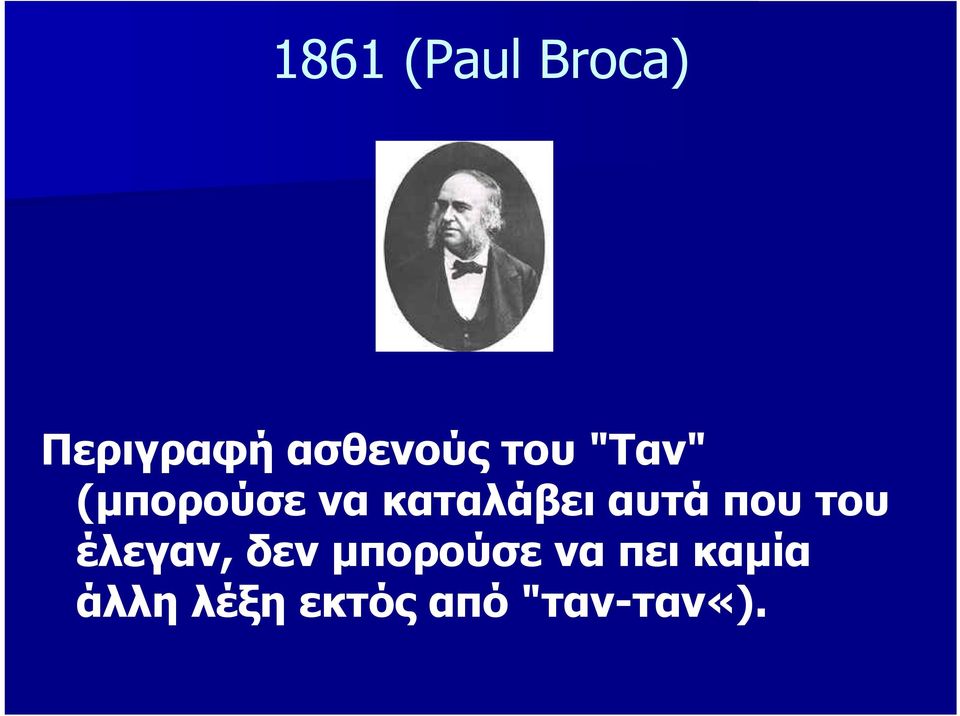 1861 (Paul Broca)

Περιγραφή ασθενούς του "Ταν" (μπορούσε να καταλάβει αυτά που του έλεγαν, δεν μπορούσε να πει καμία άλλη λέξη εκτός από "ταν-ταν«).